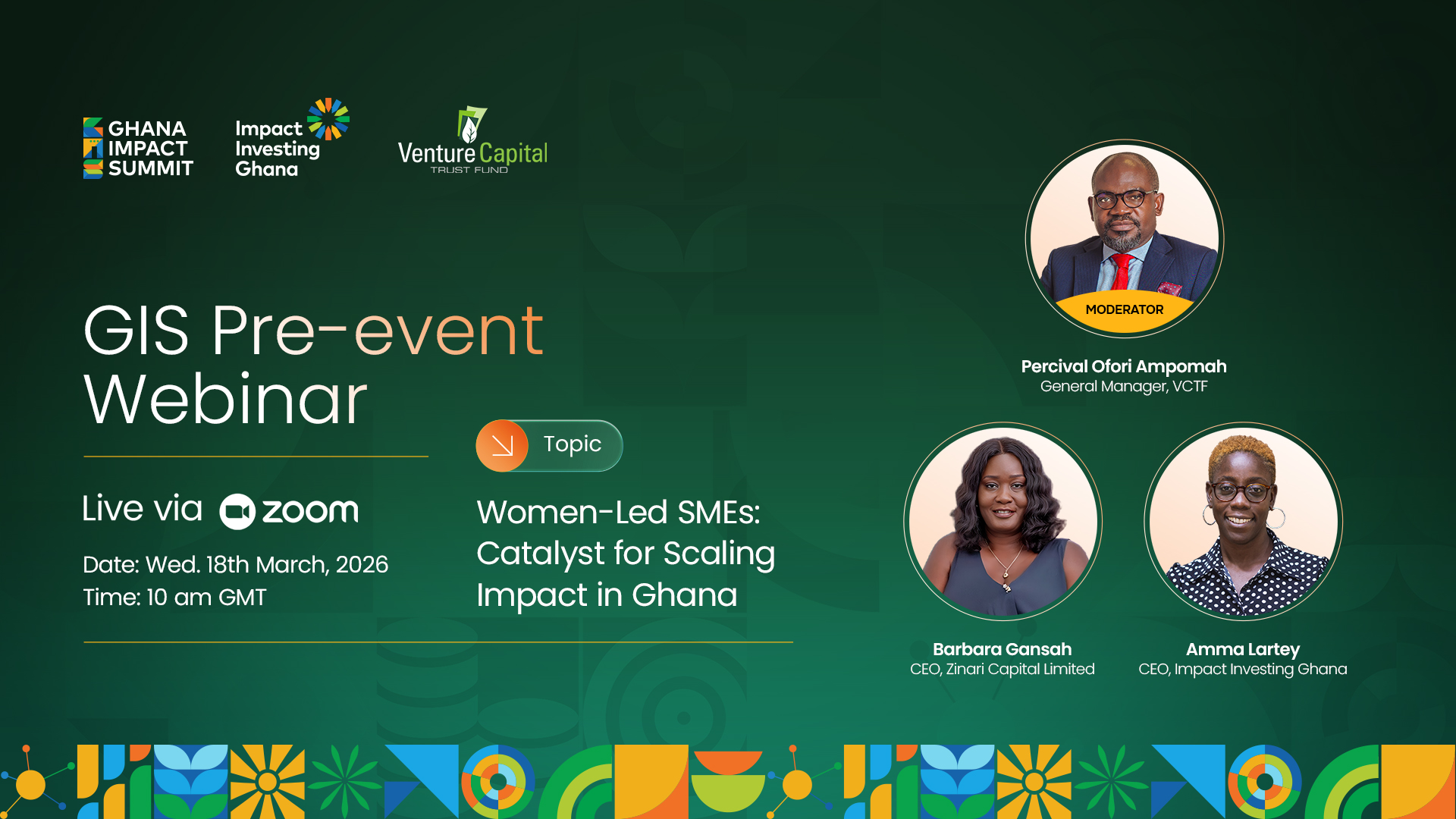 GHANA IMPACT SUMMIT

Impact Investing Ghana

Venture Capital
TRUST FUND

GIS Pre-event Webinar

Live via zoom

Date: Wed. 18th March, 2026
Time: 10 am GMT

Topic

Women-Led SMEs: Catalyst for Scaling Impact in Ghana

MODERATOR

Percival Ofori Ampomah
General Manager, VCTF

Barbara Gansah
CEO, Zinari Capital Limited

Amma Lartey
CEO, Impact Investing Ghana